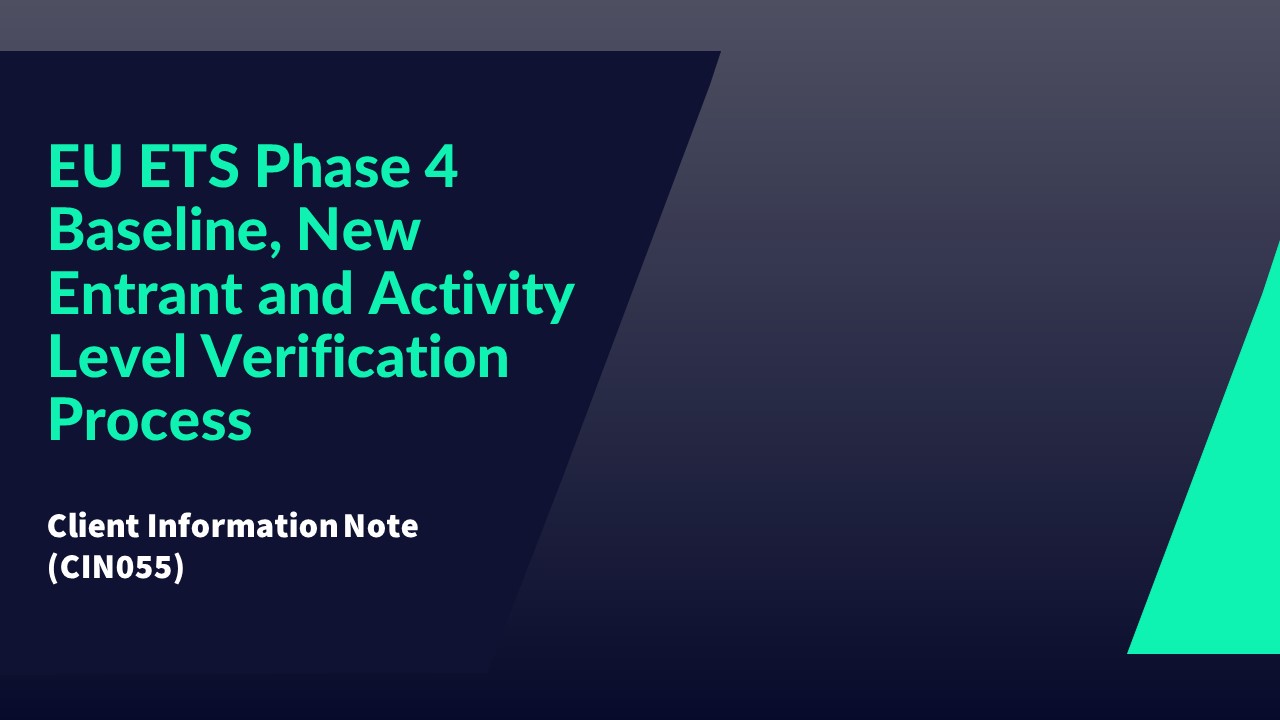 EU ETS Phase 4 Baseline, New Entrant and Activity Level Verification Process

Client Information Note (CIN055)